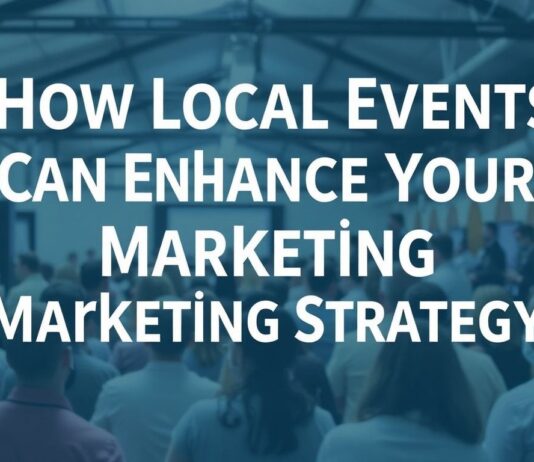 HOW LOCAL EVENTS
CAN ENHANCE YOUR
MARKETİNG
MARKETİNG STRATEGY